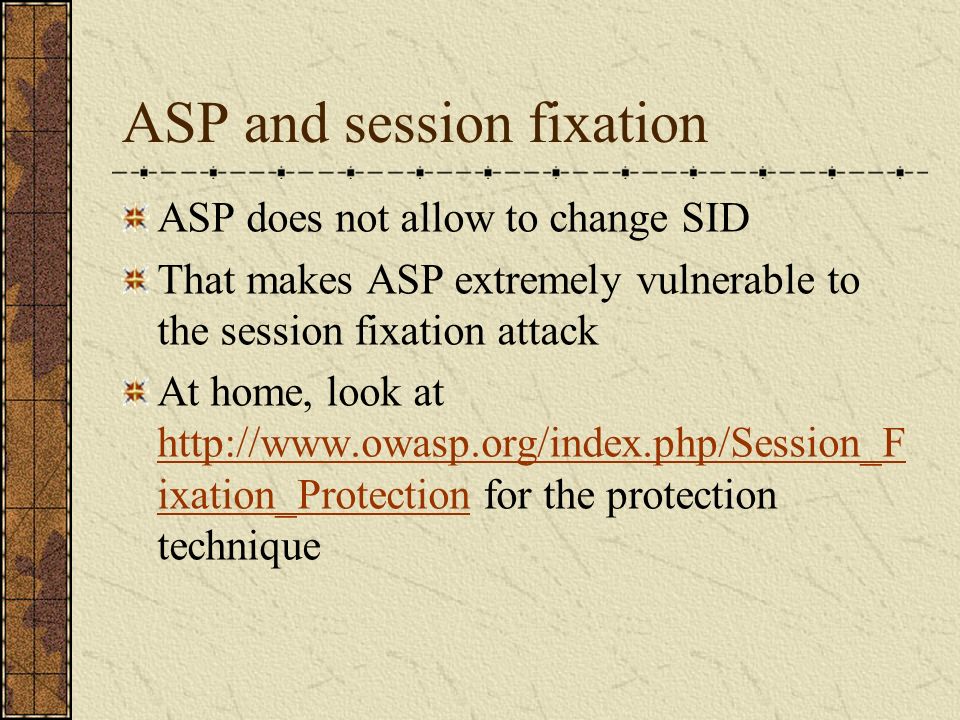 ASP and session fixation

ASP does not allow to change SID

That makes ASP extremely vulnerable to the session fixation attack

At home, look at http://www.owasp.org/index.php/Session_Fixation_Protection for the protection technique